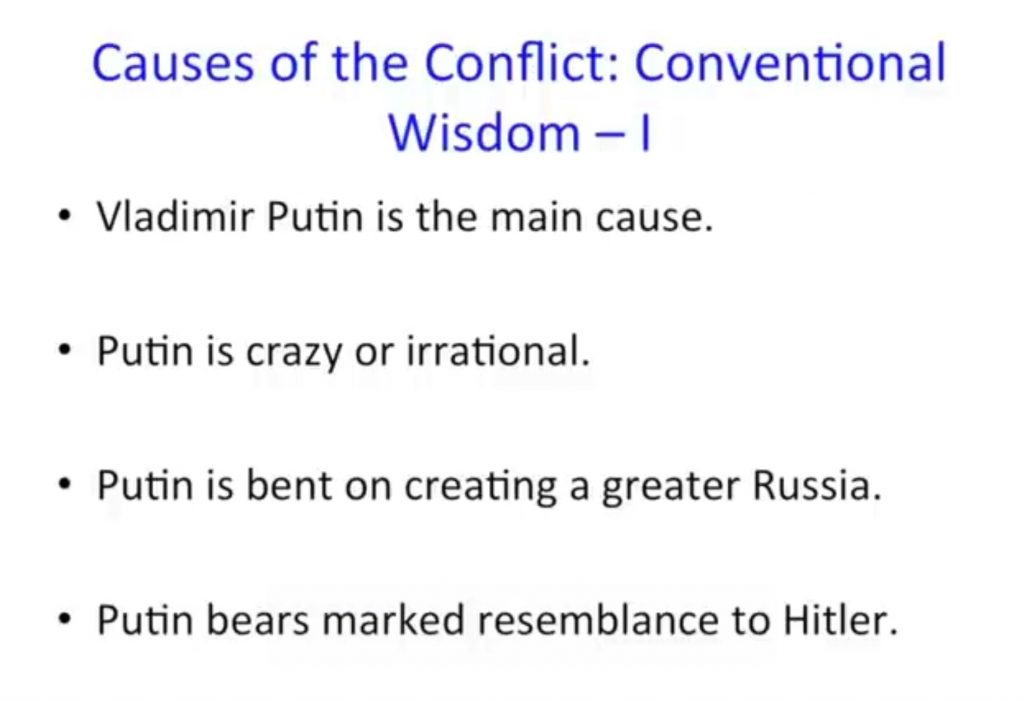 Causes of the Conflict: Conventional Wisdom – I

• Vladimir Putin is the main cause.

• Putin is crazy or irrational.

• Putin is bent on creating a greater Russia.

• Putin bears marked resemblance to Hitler.